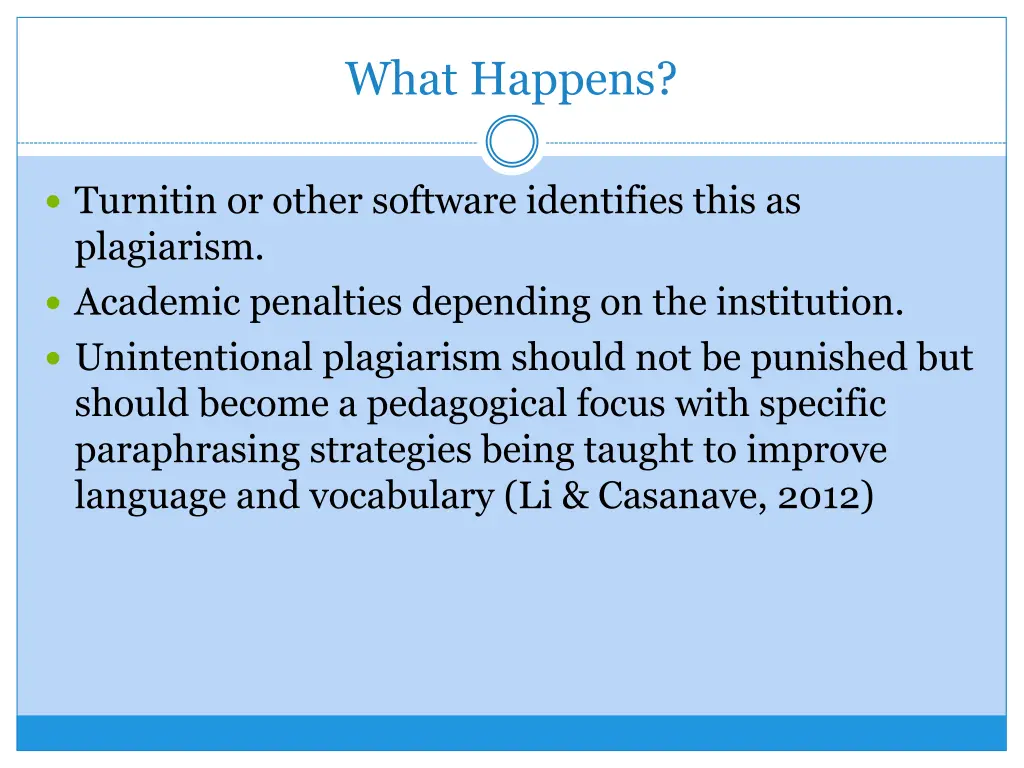 What Happens?

- Turnitin or other software identifies this as plagiarism.
- Academic penalties depending on the institution.
- Unintentional plagiarism should not be punished but should become a pedagogical focus with specific paraphrasing strategies being taught to improve language and vocabulary (Li & Casanave, 2012)